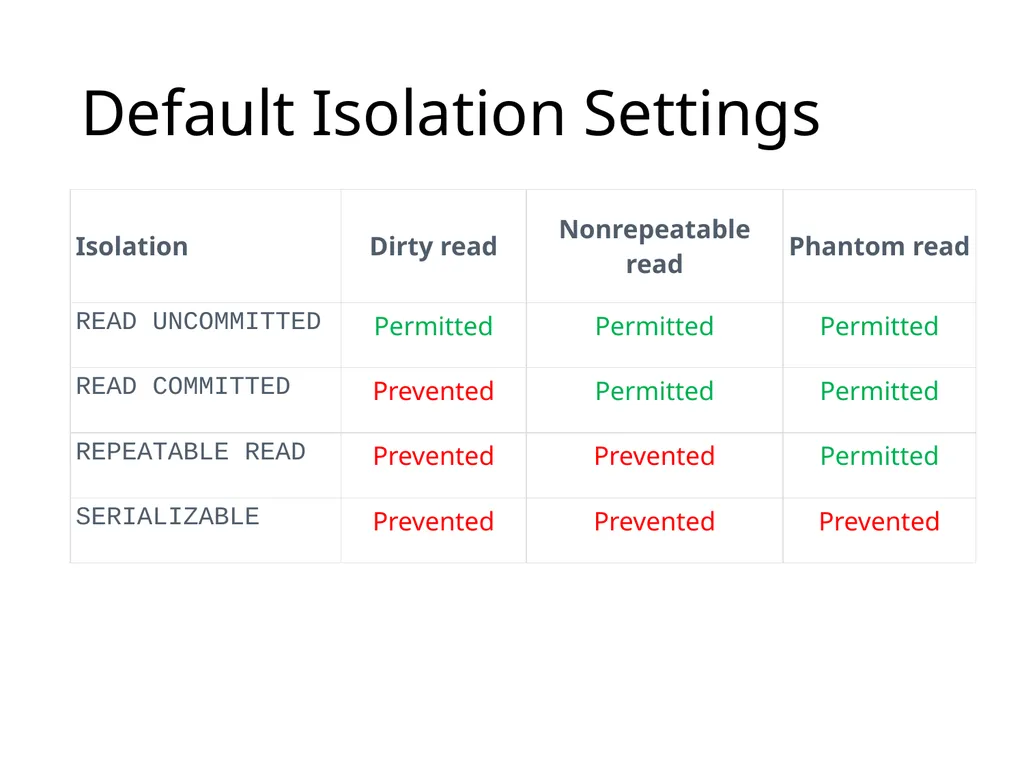 Default Isolation Settings

| Isolation | Dirty read | Nonrepeatable read | Phantom read |
|---|---|---|---|
| READ UNCOMMITTED | Permitted | Permitted | Permitted |
| READ COMMITTED | Prevented | Permitted | Permitted |
| REPEATABLE READ | Prevented | Prevented | Permitted |
| SERIALIZABLE | Prevented | Prevented | Prevented |